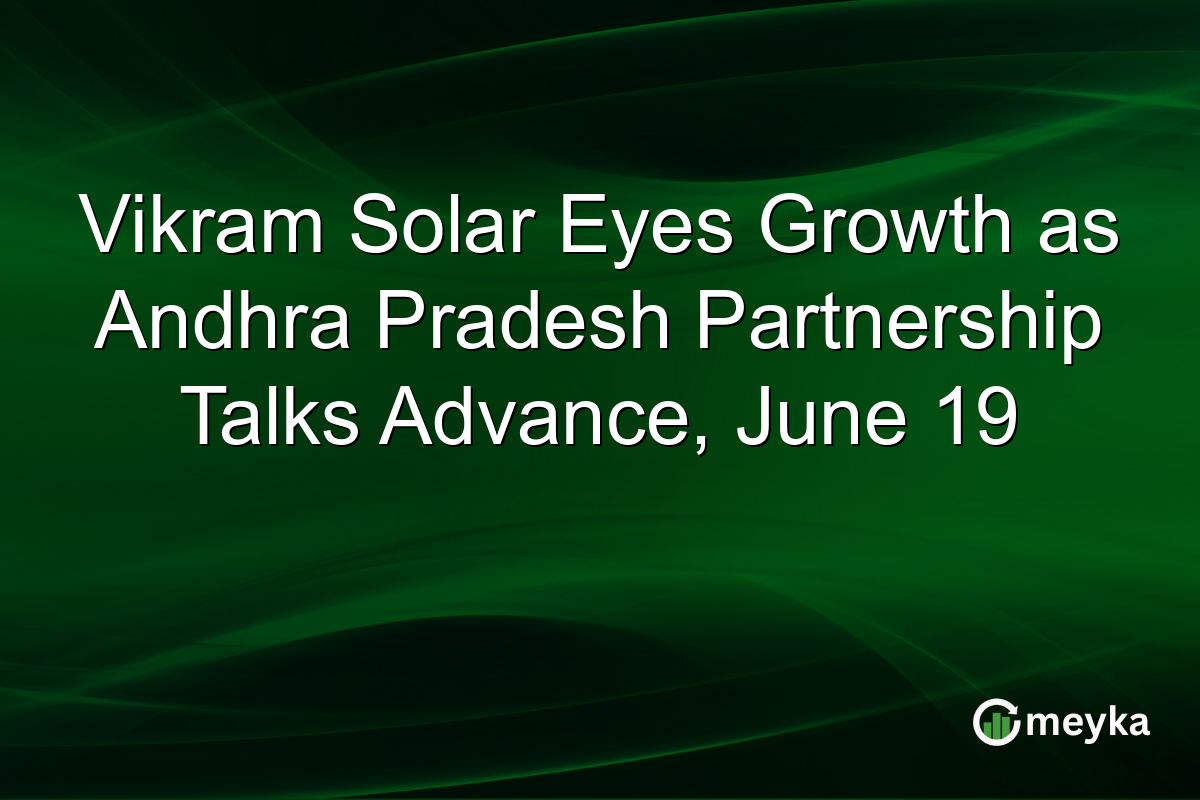 Vikram Solar Eyes Growth as Andhra Pradesh Partnership Talks Advance, June 19

meyka